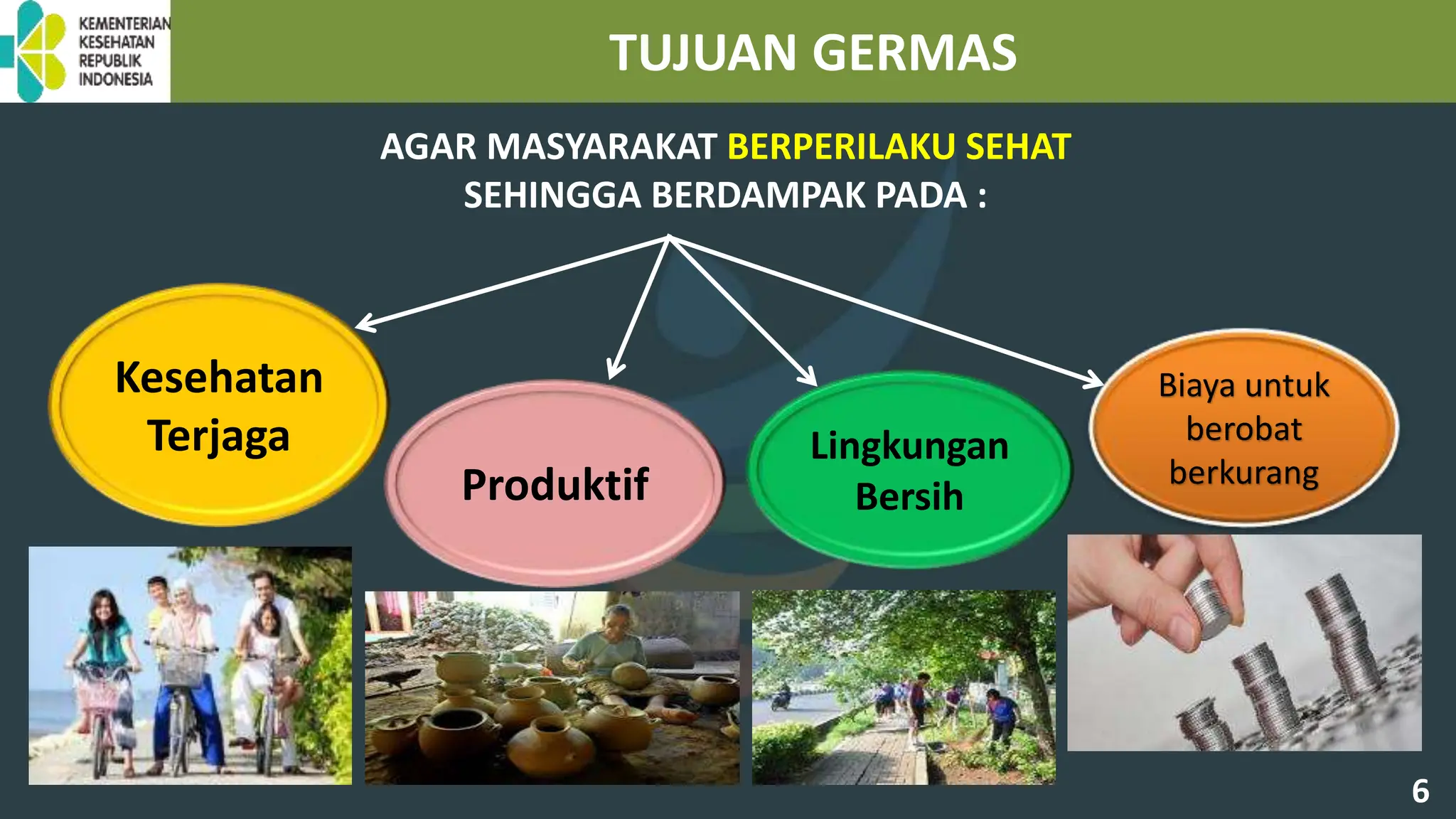 KEMENTERIAN KESEHATAN REPUBLIK INDONESIA

TUJUAN GERMAS

AGAR MASYARAKAT BERPERILAKU SEHAT SEHINGGA BERDAMPAK PADA :

Kesehatan Terjaga

Produktif

Lingkungan Bersih

Biaya untuk berobat berkurang

6